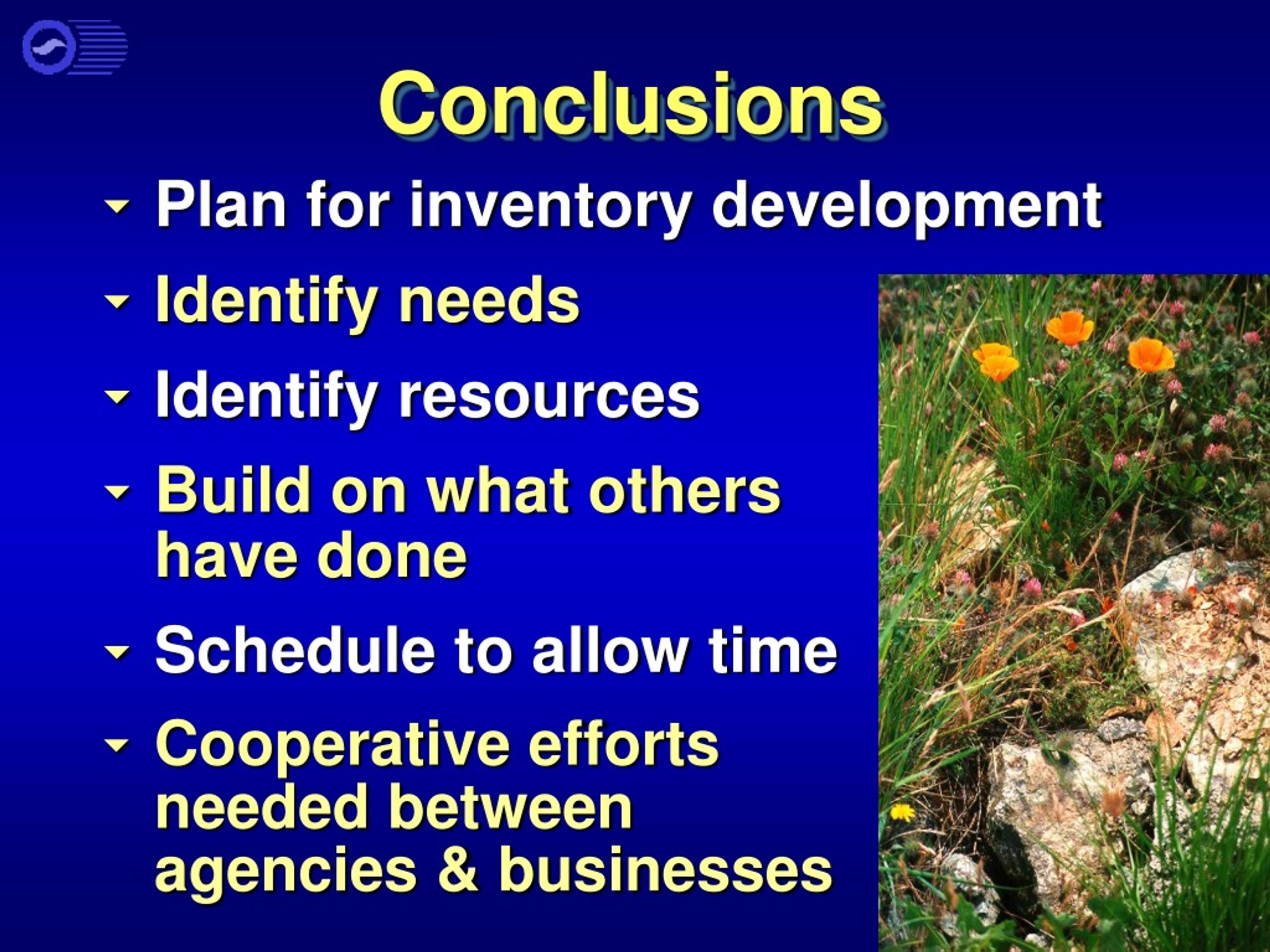 Conclusions

Plan for inventory development

Identify needs

Identify resources

Build on what others have done

Schedule to allow time

Cooperative efforts needed between agencies & businesses